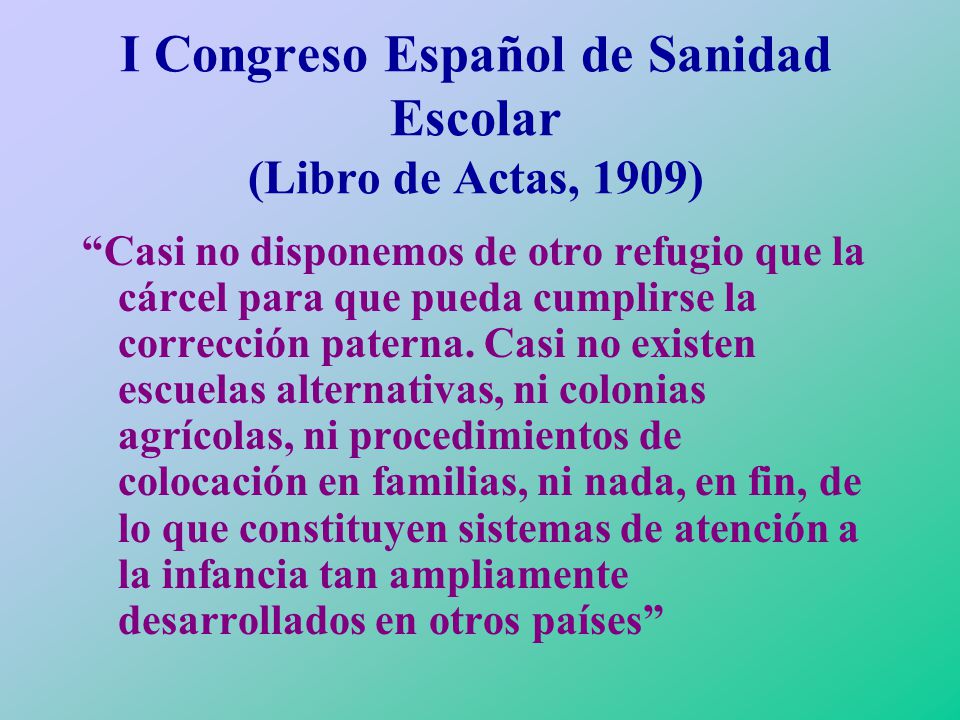 I Congreso Español de Sanidad Escolar
(Libro de Actas, 1909)

“Casi no disponemos de otro refugio que la cárcel para que pueda cumplirse la corrección paterna. Casi no existen escuelas alternativas, ni colonias agrícolas, ni procedimientos de colocación en familias, ni nada, en fin, de lo que constituyen sistemas de atención a la infancia tan ampliamente desarrollados en otros países”